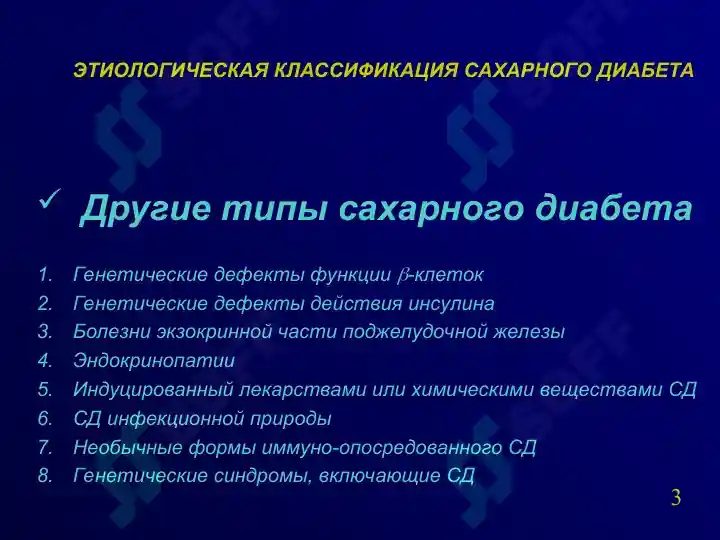 ЭТИОЛОГИЧЕСКАЯ КЛАССИФИКАЦИЯ САХАРНОГО ДИАБЕТА

✓ Другие типы сахарного диабета

1. Генетические дефекты функции $\beta$-клеток
2. Генетические дефекты действия инсулина
3. Болезни экзокринной части поджелудочной железы
4. Эндокринопатии
5. Индуцированный лекарствами или химическими веществами СД
6. СД инфекционной природы
7. Необычные формы иммуно-опосредованного СД
8. Генетические синдромы, включающие СД

3